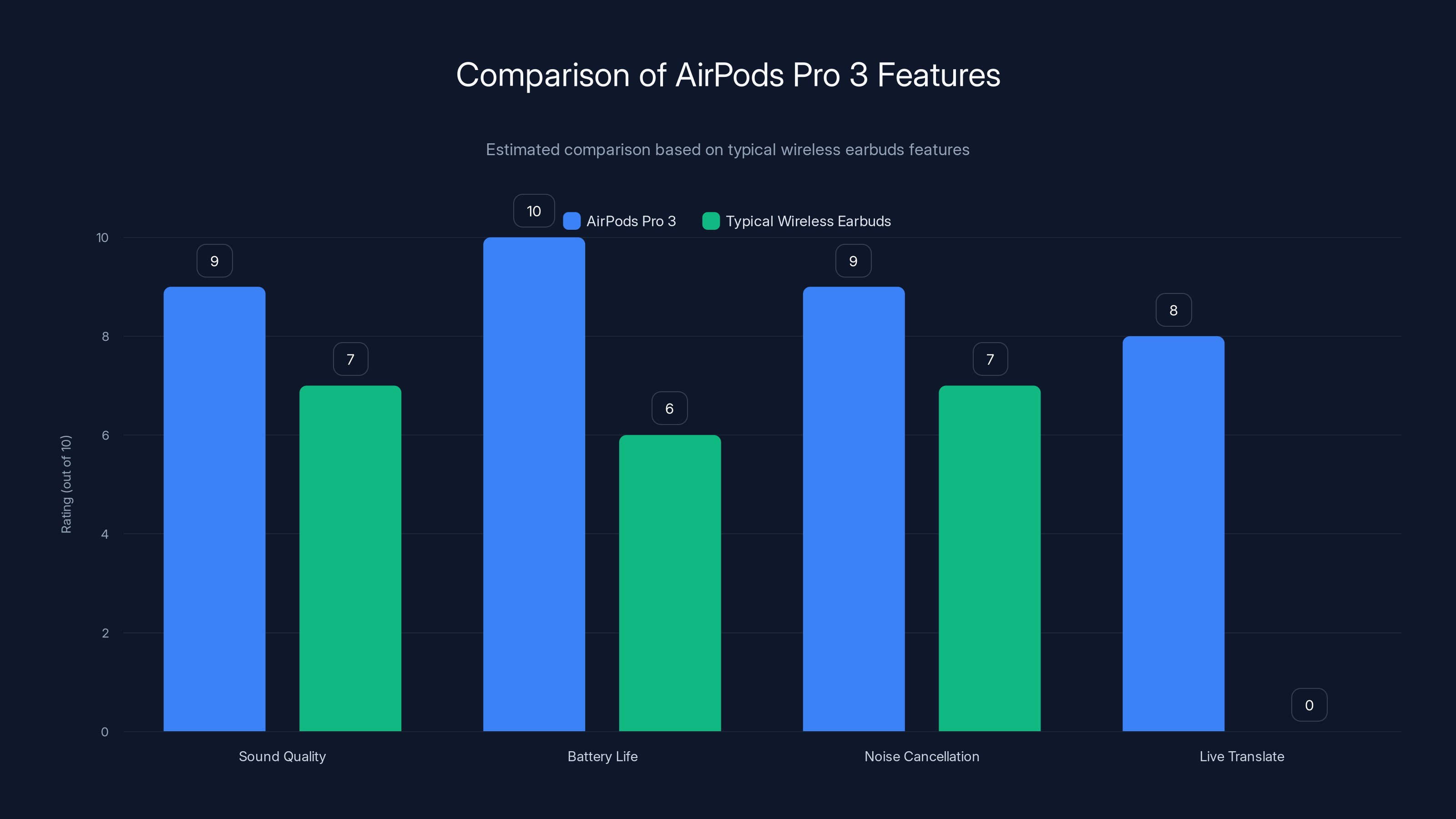 Comparison of AirPods Pro 3 Features

Estimated comparison based on typical wireless earbuds features

AirPods Pro 3
Typical Wireless Earbuds

Rating (out of 10)

10
8
6
4
2
0

9
7
10
6
9
7
8
0

Sound Quality
Battery Life
Noise Cancellation
Live Translate